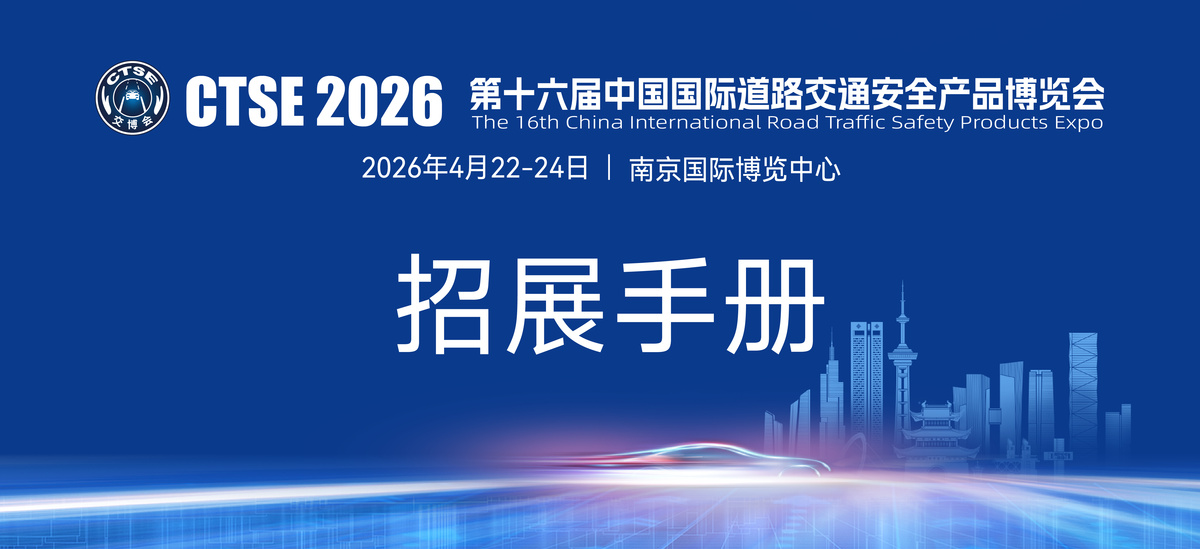 CTSE 交博会

CTSE 2026

第十六届中国国际道路交通安全产品博览会
The 16th China International Road Traffic Safety Products Expo

2026年4月22-24日 | 南京国际博览中心

招展手册